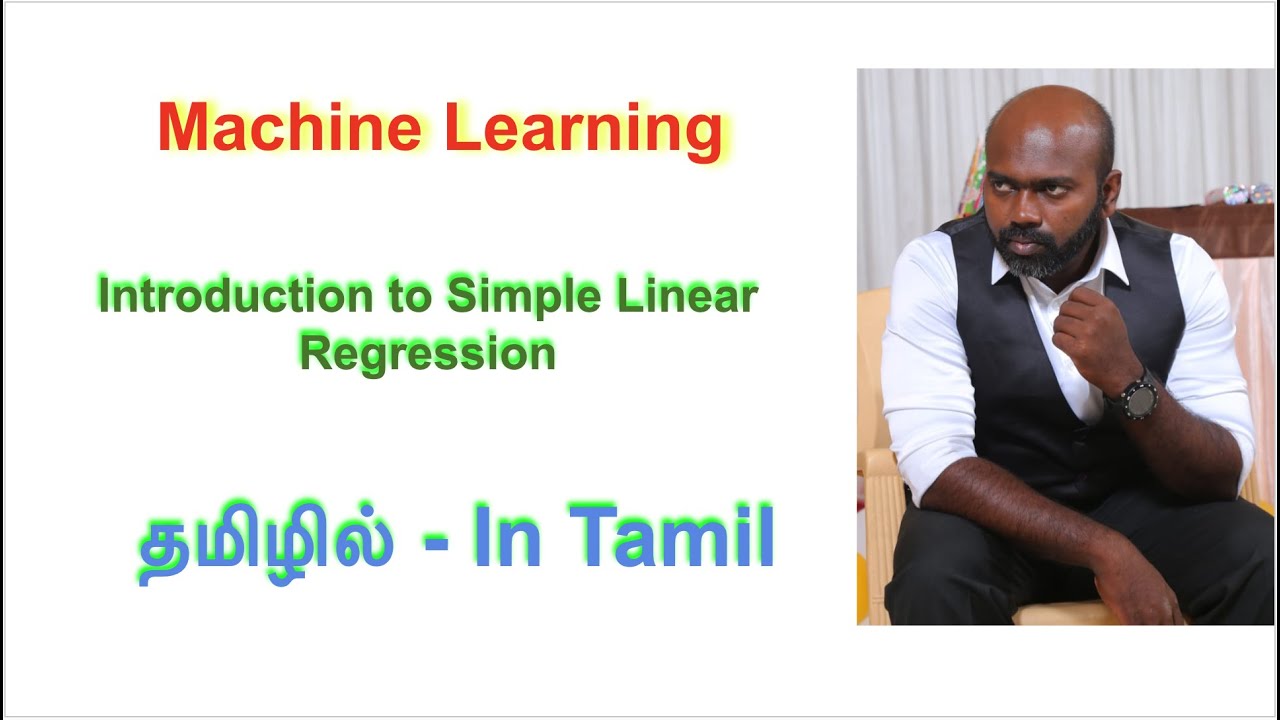 Machine Learning

Introduction to Simple Linear Regression

தமிழில் - In Tamil